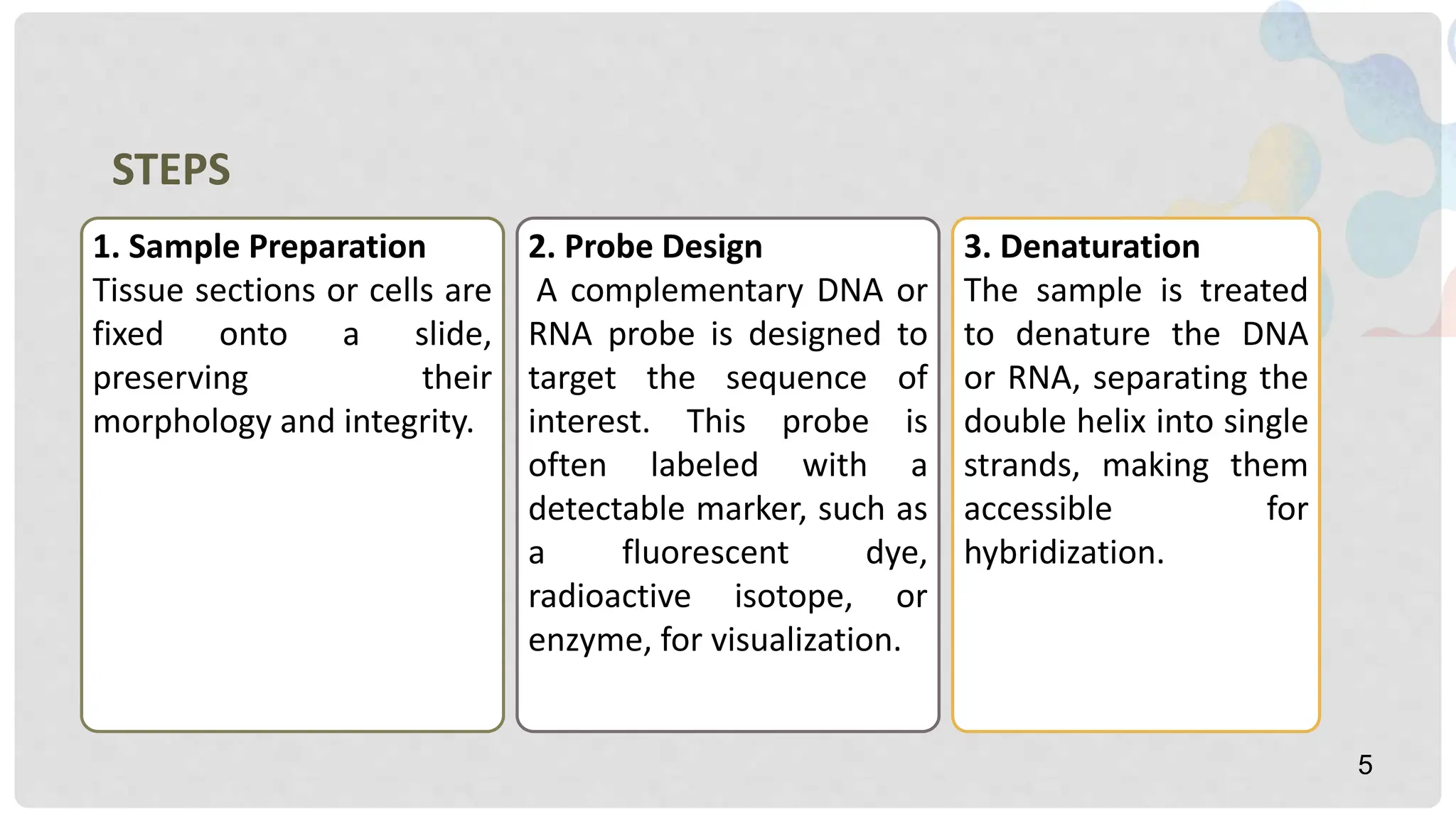 STEPS

1. Sample Preparation
Tissue sections or cells are fixed onto a slide, preserving their morphology and integrity.

2. Probe Design
A complementary DNA or RNA probe is designed to target the sequence of interest. This probe is often labeled with a detectable marker, such as a fluorescent dye, radioactive isotope, or enzyme, for visualization.

3. Denaturation
The sample is treated to denature the DNA or RNA, separating the double helix into single strands, making them accessible for hybridization.

5